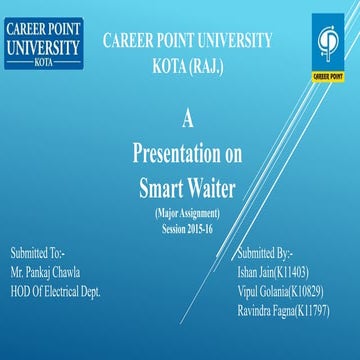 CAREER POINT UNIVERSITY
KOTA

CAREER POINT UNIVERSITY
KOTA (RAJ.)

CAREER POINT

A
Presentation on
Smart Waiter
(Major Assignment)
Session 2015-16

Submitted To:-
Mr. Pankaj Chawla
HOD Of Electrical Dept.

Submitted By:-
Ishan Jain(K11403)
Vipul Golania(K10829)
Ravindra Fagna(K11797)